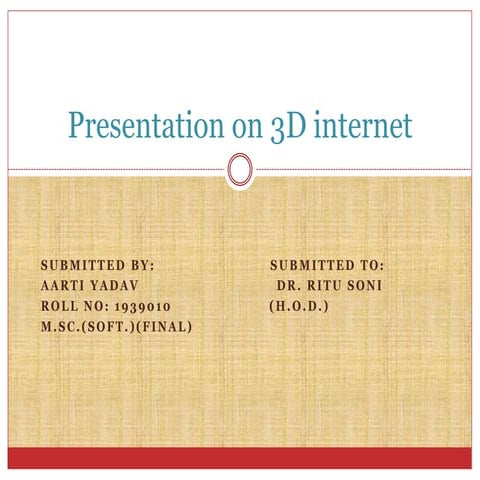 Presentation on 3D internet

SUBMITTED BY:
AARTI YADAV
ROLL NO: 1939010
M.SC.(SOFT.)(FINAL)

SUBMITTED TO:
DR. RITU SONI
(H.O.D.)